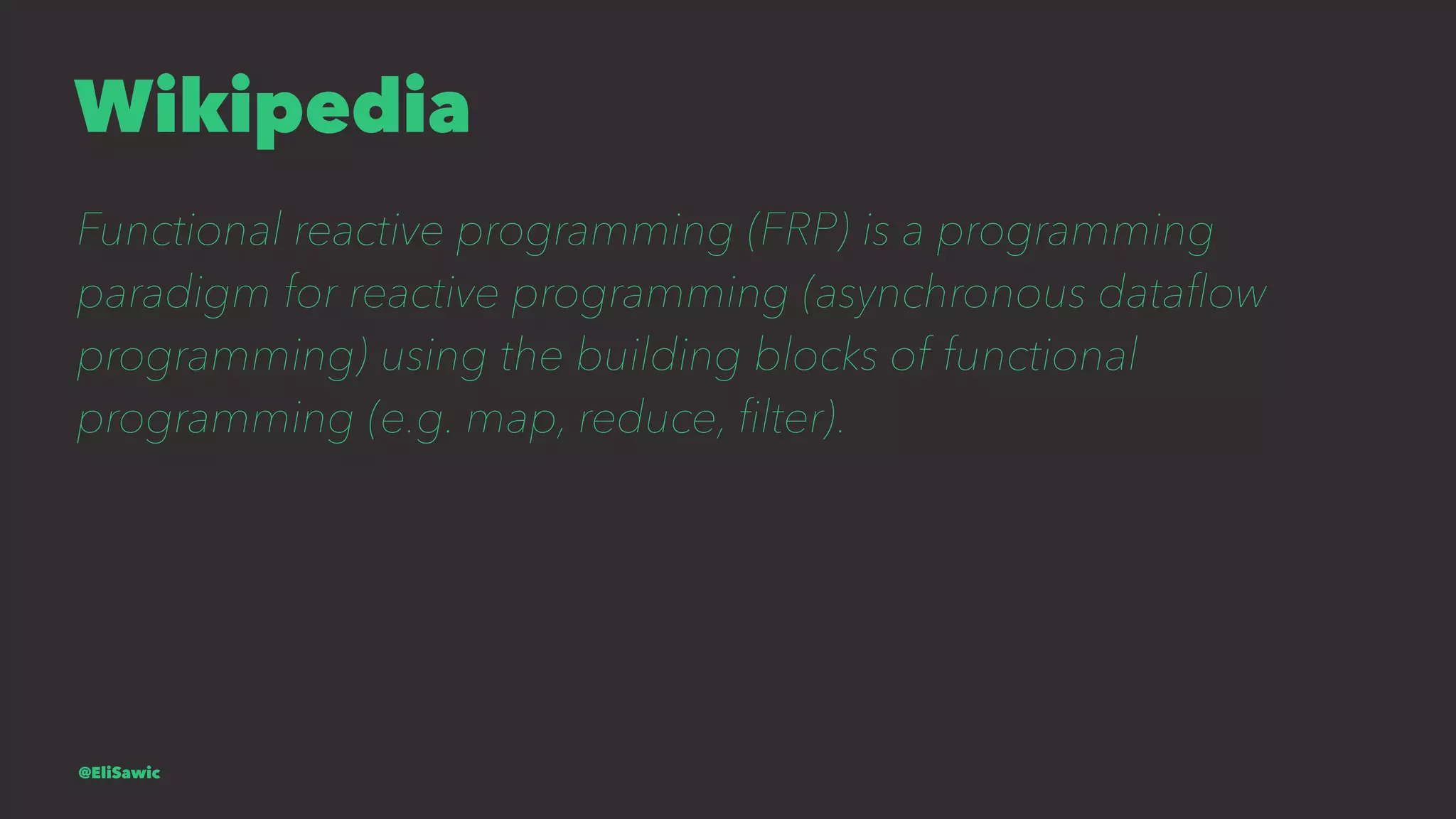 Wikipedia

Functional reactive programming (FRP) is a programming paradigm for reactive programming (asynchronous dataflow programming) using the building blocks of functional programming (e.g. map, reduce, filter).

@EliSawic